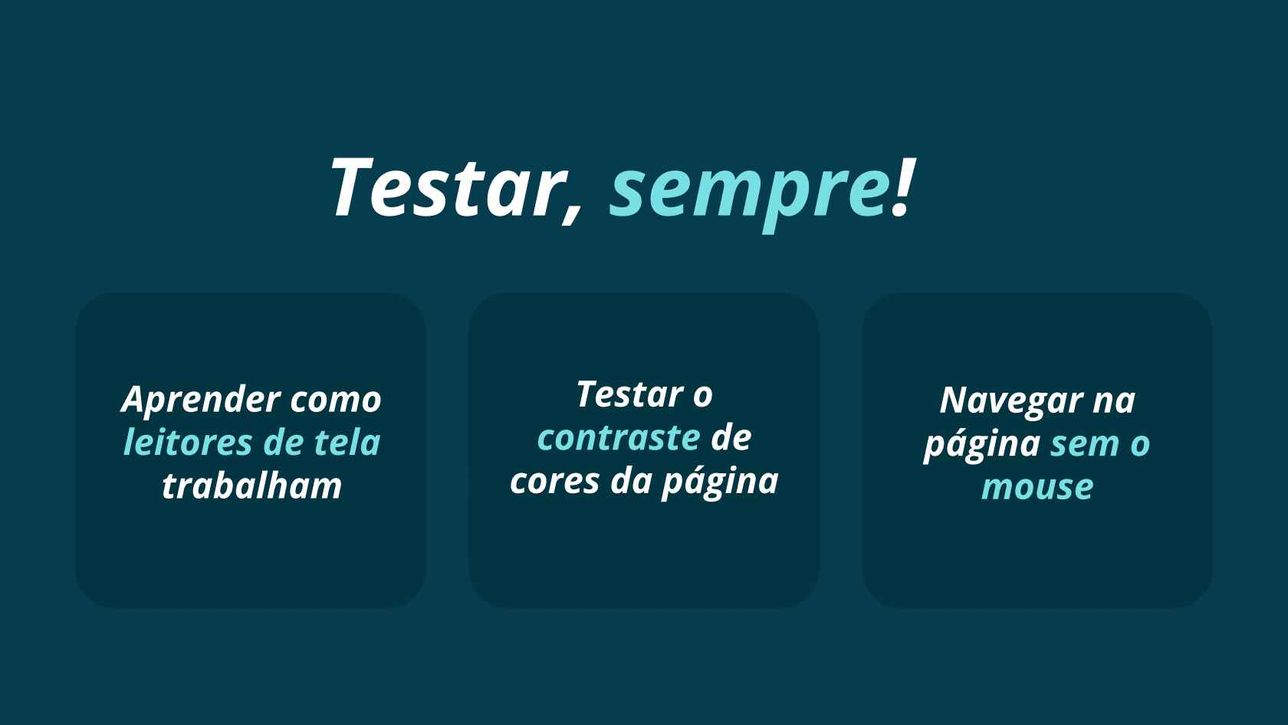 Testar, sempre!

Aprender como leitores de tela trabalham

Testar o contraste de cores da página

Navegar na página sem o mouse